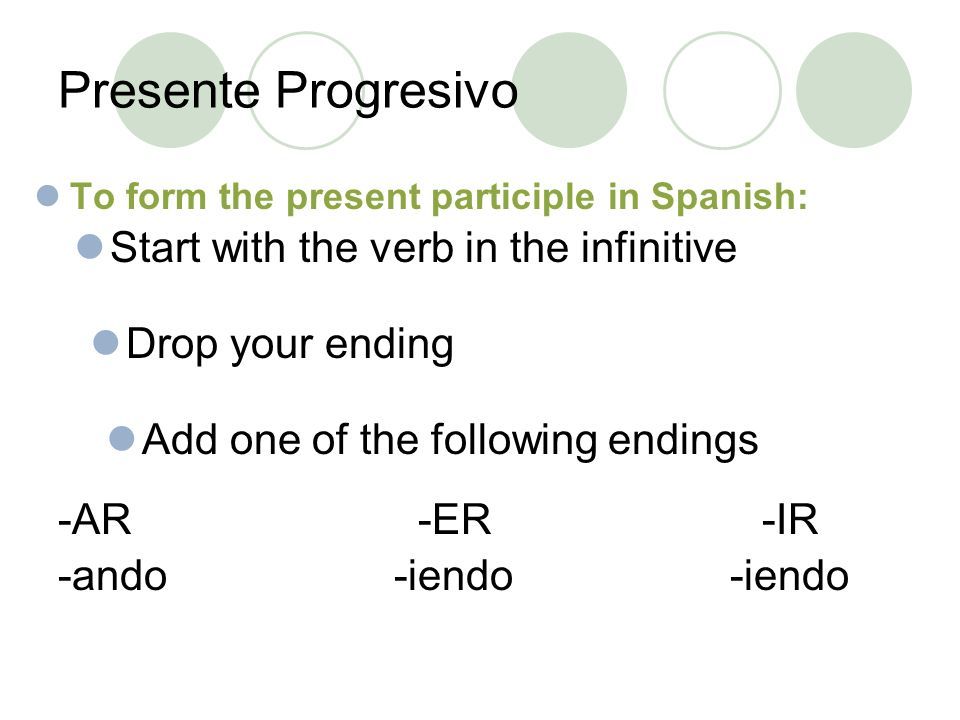 Presente Progresivo

To form the present participle in Spanish:

Start with the verb in the infinitive

Drop your ending

Add one of the following endings

| -AR | -ER | -IR |
|---|---|---|
| -ando | -iendo | -iendo |